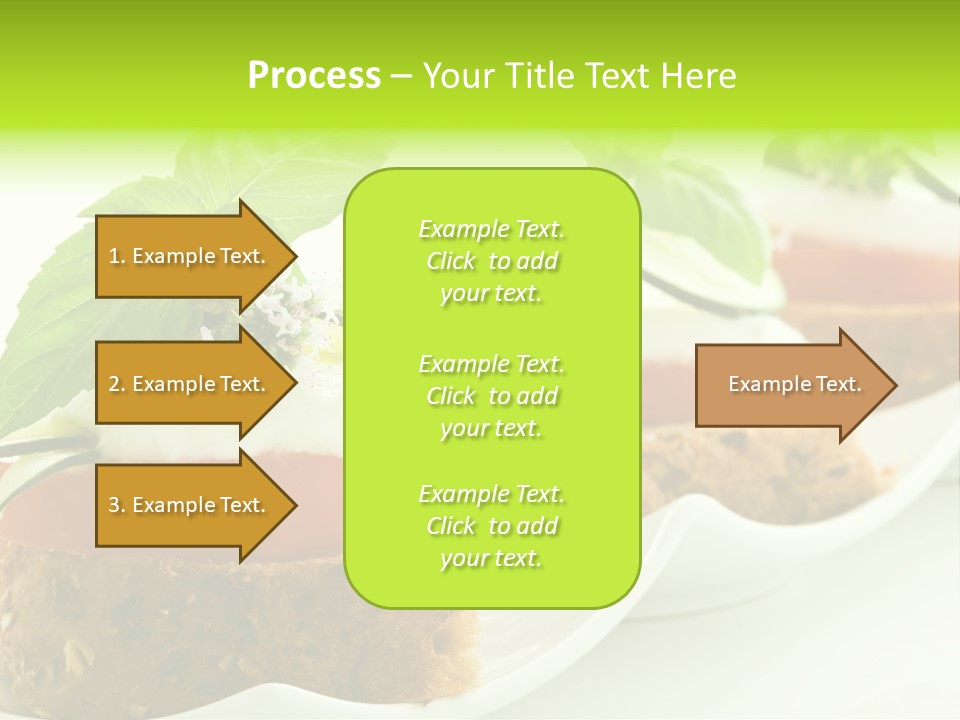 Process – Your Title Text Here

1. Example Text.

2. Example Text.

3. Example Text.

Example Text. Click to add your text.

Example Text. Click to add your text.

Example Text. Click to add your text.

Example Text.